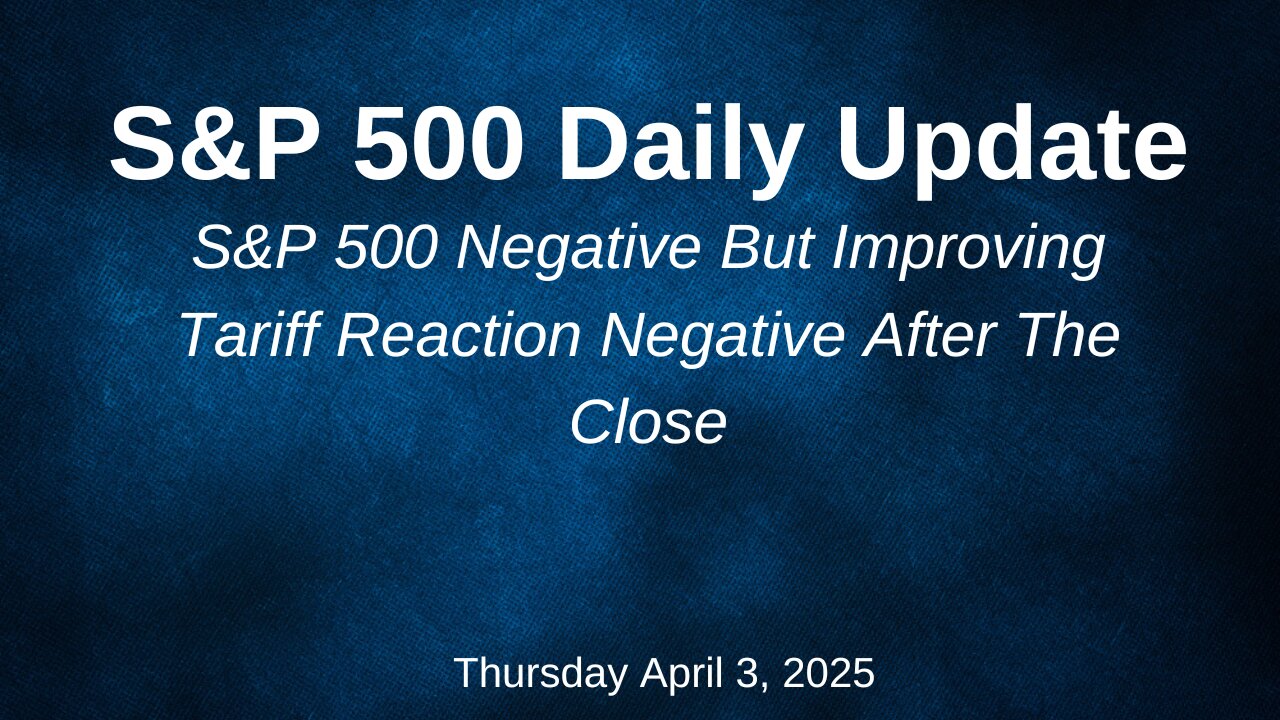 S&P 500 Daily Update

S&P 500 Negative But Improving
Tariff Reaction Negative After The Close

Thursday April 3, 2025